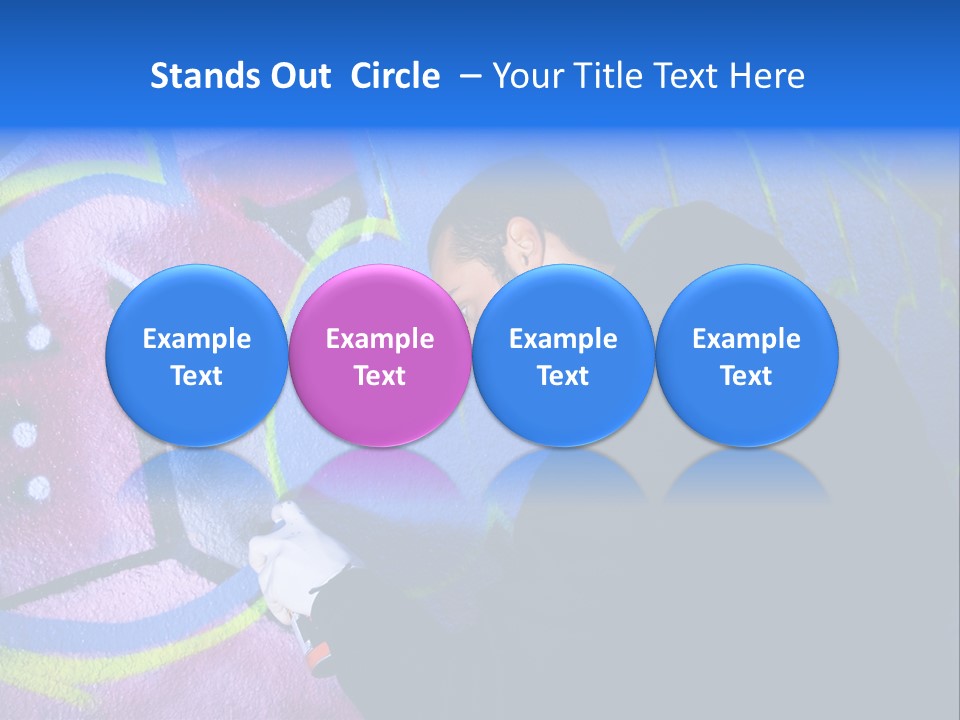 Stands Out Circle – Your Title Text Here

Example Text

Example Text

Example Text

Example Text